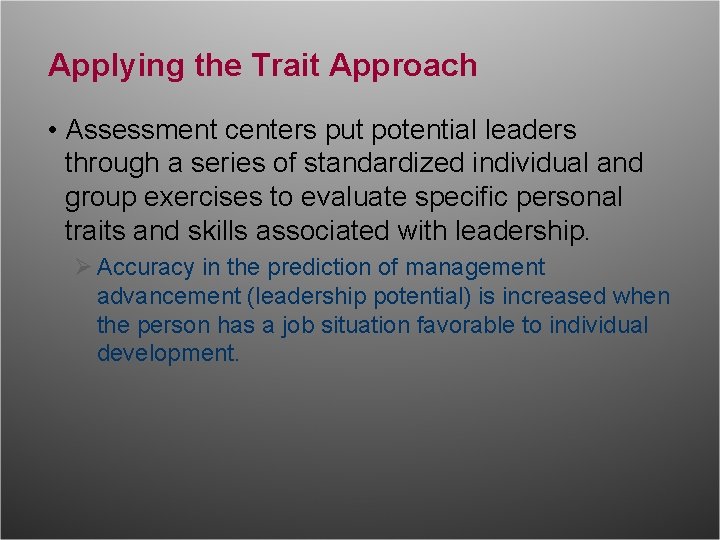 Applying the Trait Approach

• Assessment centers put potential leaders through a series of standardized individual and group exercises to evaluate specific personal traits and skills associated with leadership.

➢ Accuracy in the prediction of management advancement (leadership potential) is increased when the person has a job situation favorable to individual development.